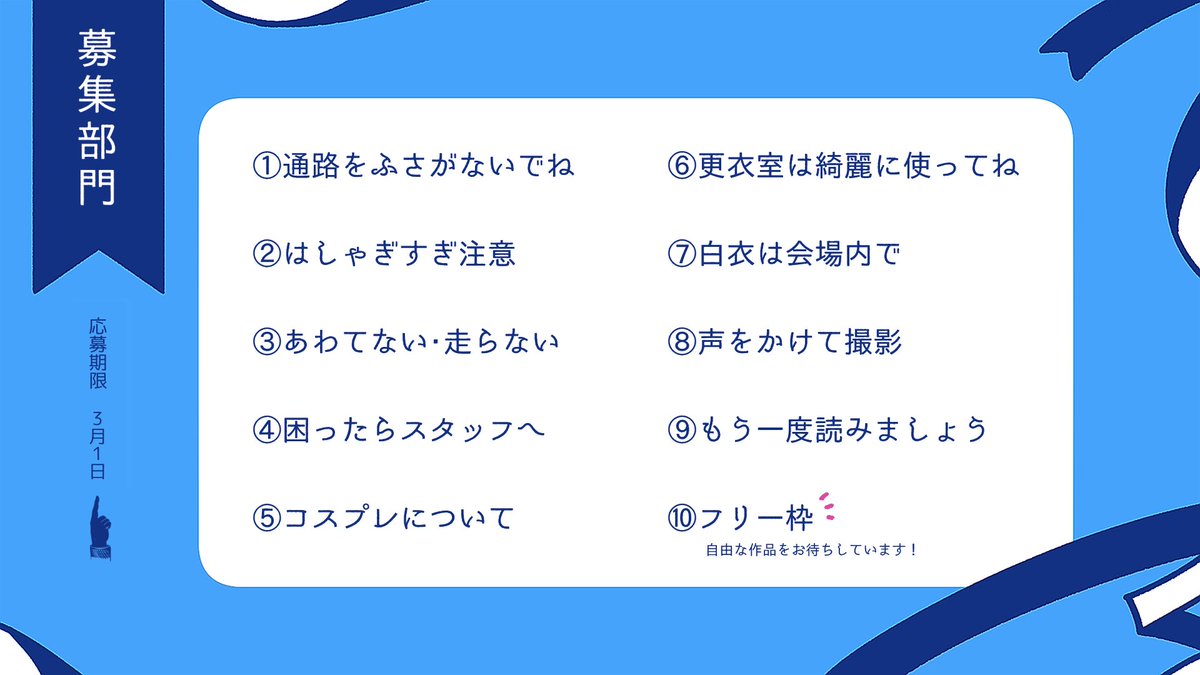 募集部門

応募期限 3月1日

①通路をふさがないでね

②はしゃぎすぎ注意

③あわてない･走らない

④困ったらスタッフへ

⑤コスプレについて

⑥更衣室は綺麗に使ってね

⑦白衣は会場内で

⑧声をかけて撮影

⑨もう一度読みましょう

⑩フリー枠

自由な作品をお待ちしています！